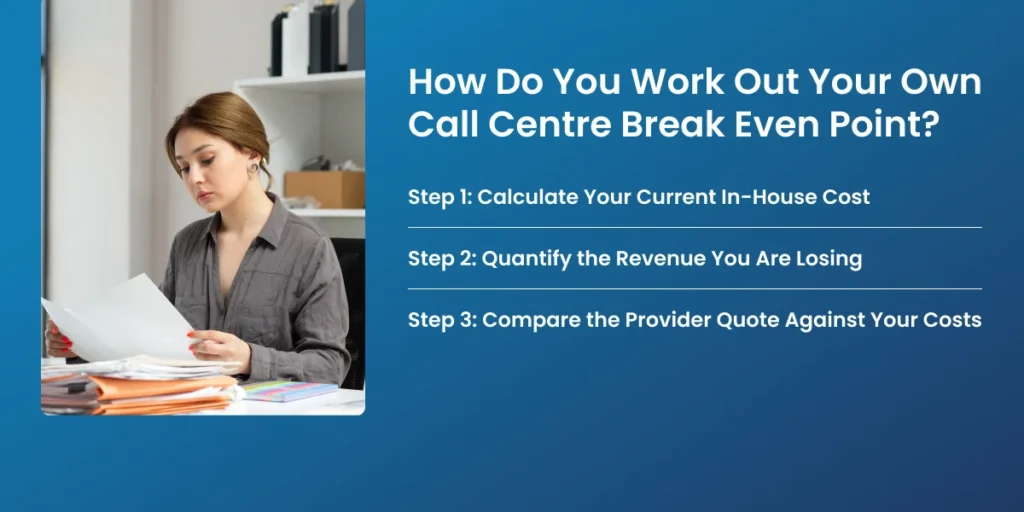 How Do You Work Out Your Own Call Centre Break Even Point?

Step 1: Calculate Your Current In-House Cost

Step 2: Quantify the Revenue You Are Losing

Step 3: Compare the Provider Quote Against Your Costs